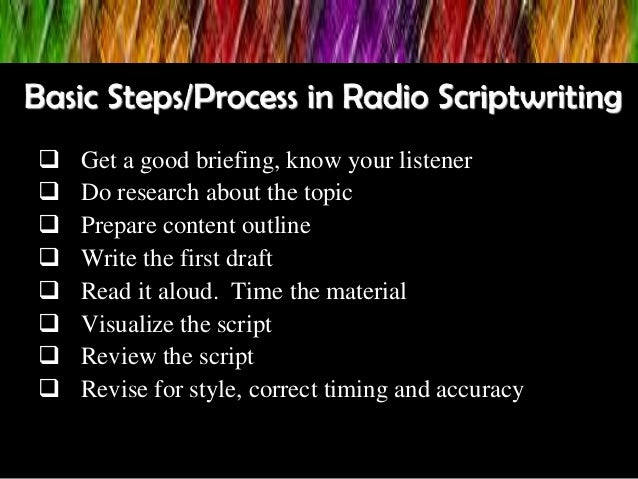 Basic Steps/Process in Radio Scriptwriting

❑ Get a good briefing, know your listener
❑ Do research about the topic
❑ Prepare content outline
❑ Write the first draft
❑ Read it aloud. Time the material
❑ Visualize the script
❑ Review the script
❑ Revise for style, correct timing and accuracy